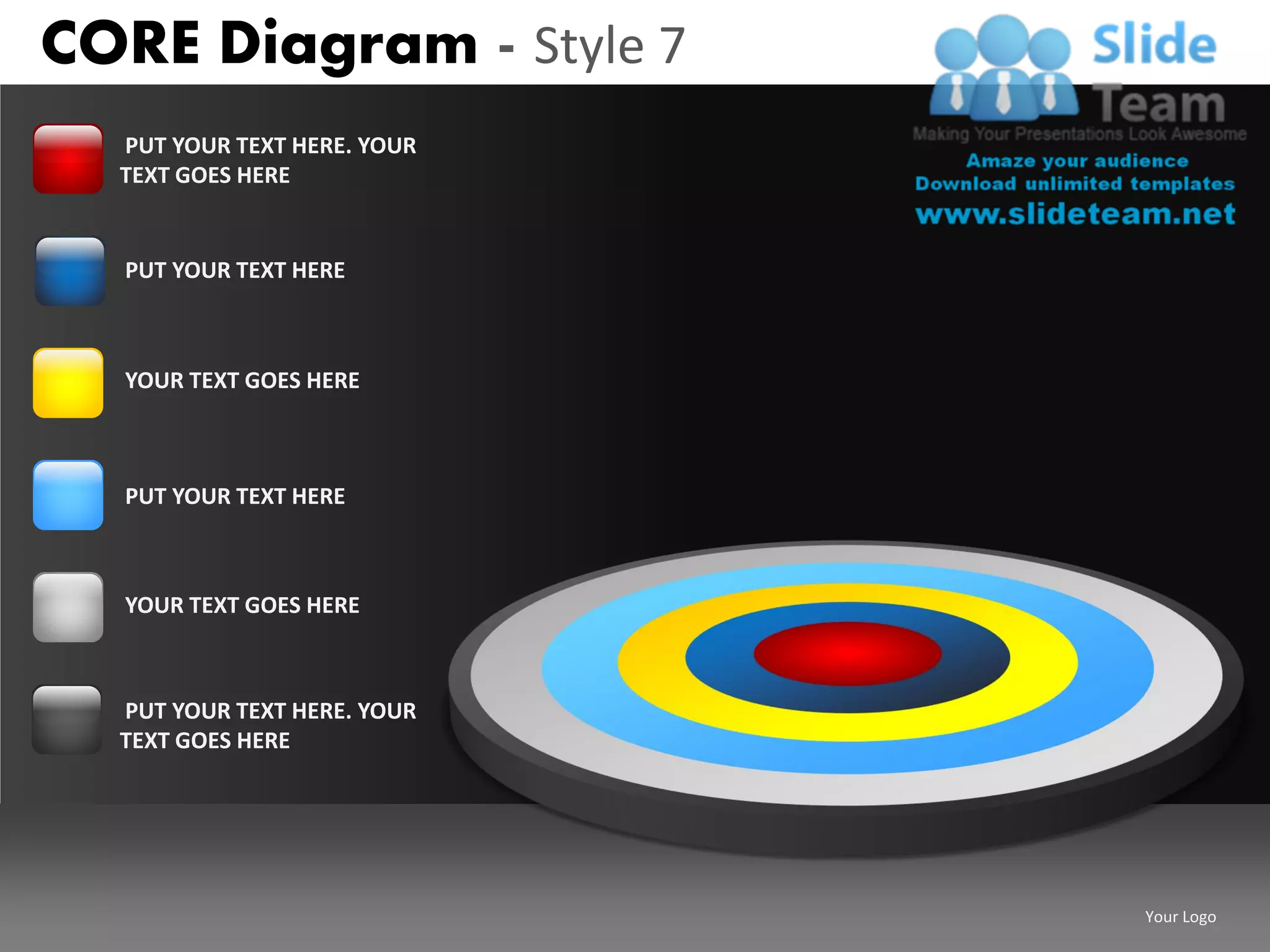 CORE Diagram - Style 7

Slide Team
Making Your Presentations Look Awesome
Amaze your audience
Download unlimited templates
www.slideteam.net

PUT YOUR TEXT HERE. YOUR TEXT GOES HERE

PUT YOUR TEXT HERE

YOUR TEXT GOES HERE

PUT YOUR TEXT HERE

YOUR TEXT GOES HERE

PUT YOUR TEXT HERE. YOUR TEXT GOES HERE

Your Logo